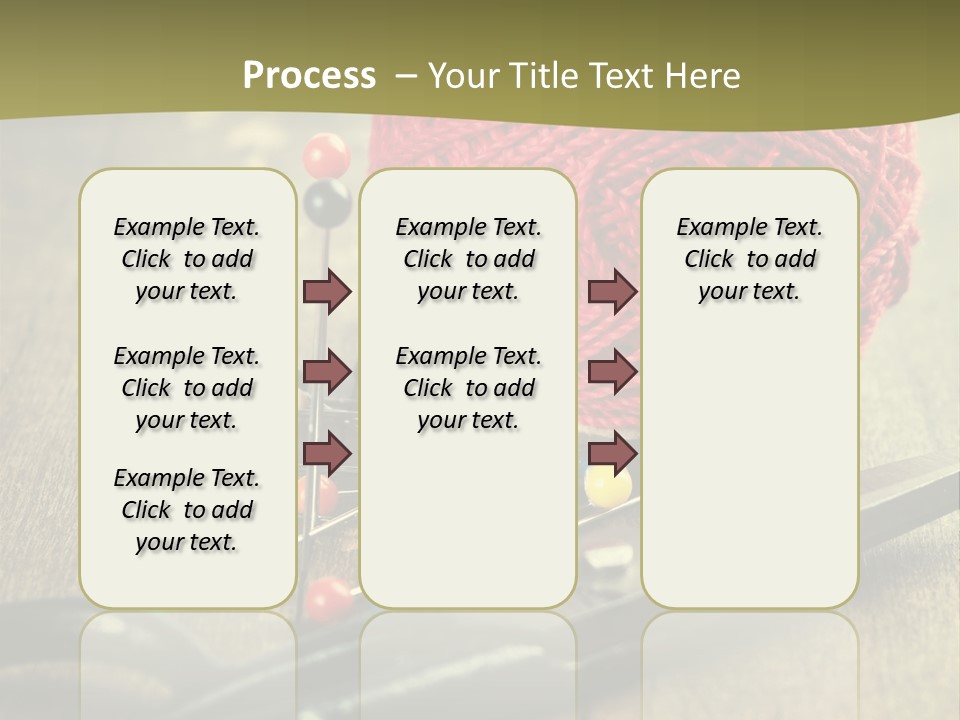 Process – Your Title Text Here

Example Text. Click to add your text.

Example Text. Click to add your text.

Example Text. Click to add your text.

Example Text. Click to add your text.

Example Text. Click to add your text.

Example Text. Click to add your text.